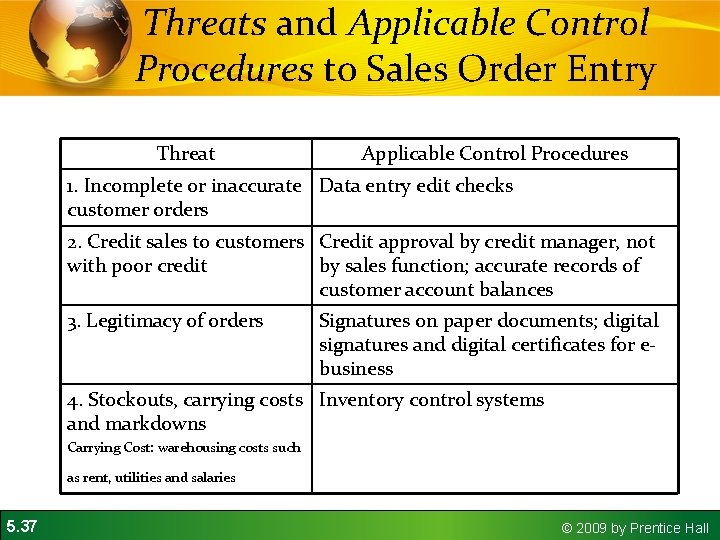 Threats and Applicable Control Procedures to Sales Order Entry

| Threat | Applicable Control Procedures |
|---|---|
| 1. Incomplete or inaccurate customer orders | Data entry edit checks |
| 2. Credit sales to customers with poor credit | Credit approval by credit manager, not by sales function; accurate records of customer account balances |
| 3. Legitimacy of orders | Signatures on paper documents; digital signatures and digital certificates for e-business |
| 4. Stockouts, carrying costs and markdowns Carrying Cost: warehousing costs such as rent, utilities and salaries | Inventory control systems |

5.37

© 2009 by Prentice Hall